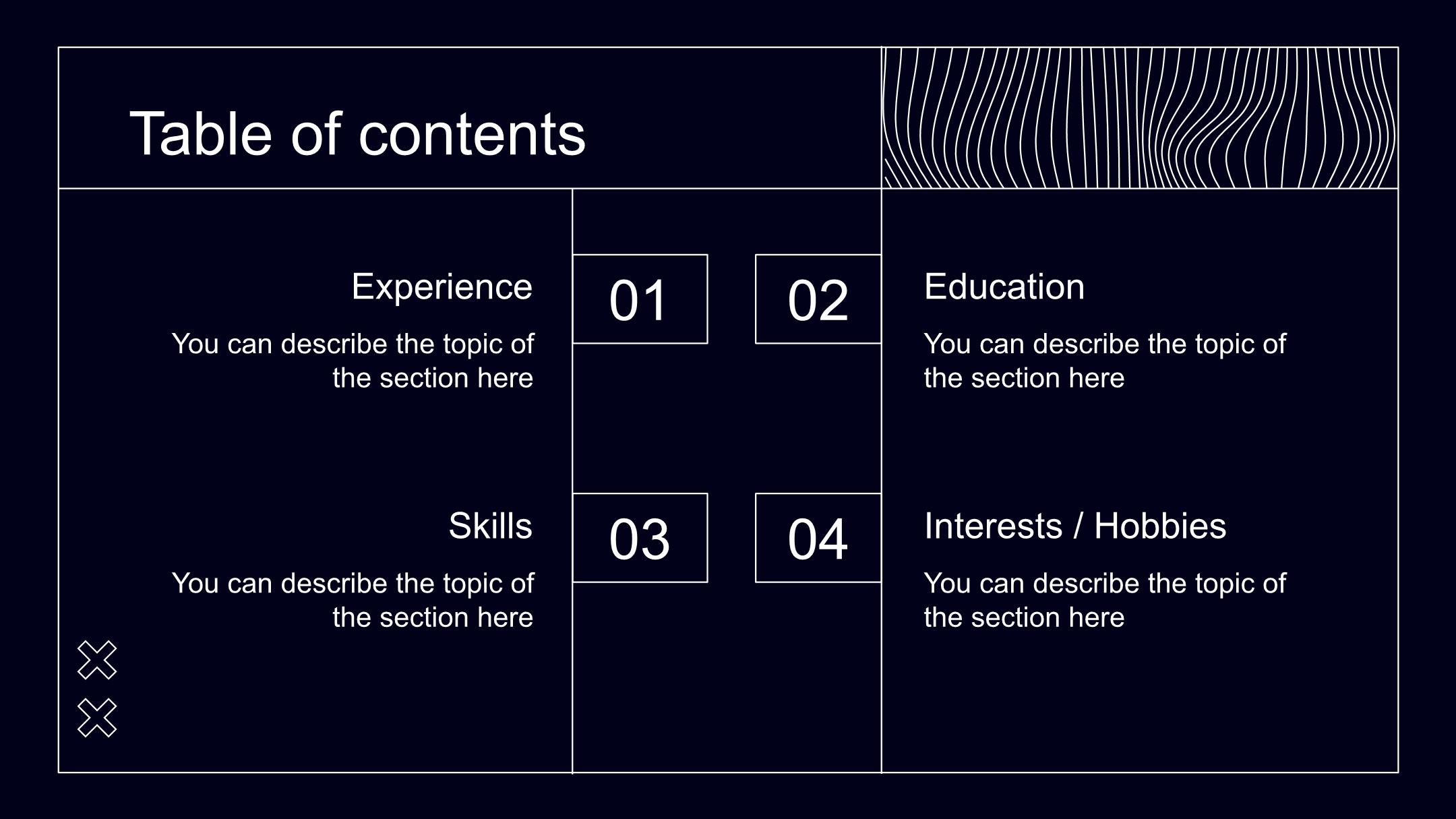 Table of contents

Experience

You can describe the topic of the section here

01

02

Education

You can describe the topic of the section here

Skills

You can describe the topic of the section here

03

04

Interests / Hobbies

You can describe the topic of the section here